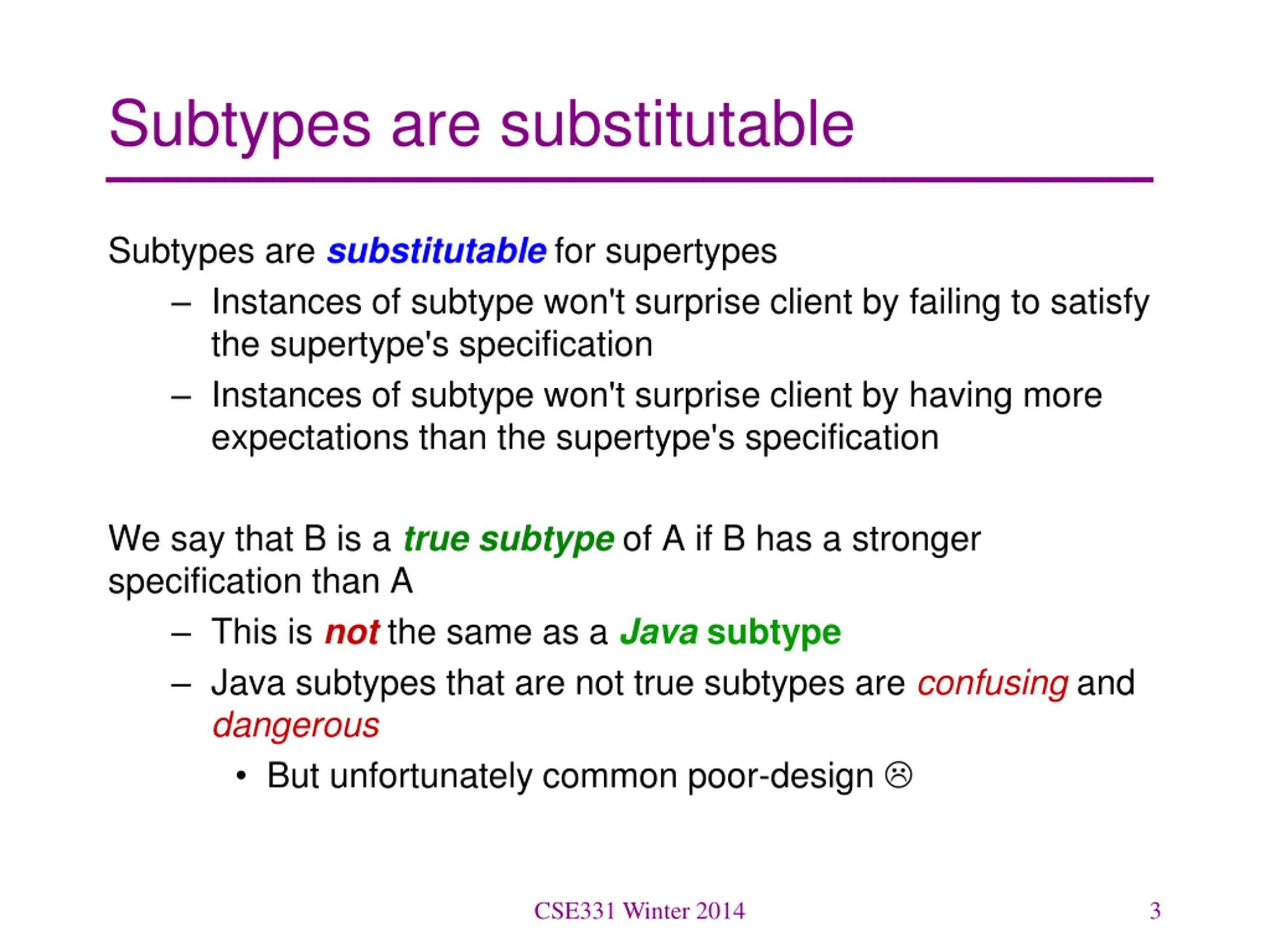 Subtypes are substitutable

Subtypes are substitutable for supertypes

– Instances of subtype won't surprise client by failing to satisfy the supertype's specification

– Instances of subtype won't surprise client by having more expectations than the supertype's specification

We say that B is a true subtype of A if B has a stronger specification than A

– This is not the same as a Java subtype

– Java subtypes that are not true subtypes are confusing and dangerous

• But unfortunately common poor-design ☹

CSE331 Winter 2014

3